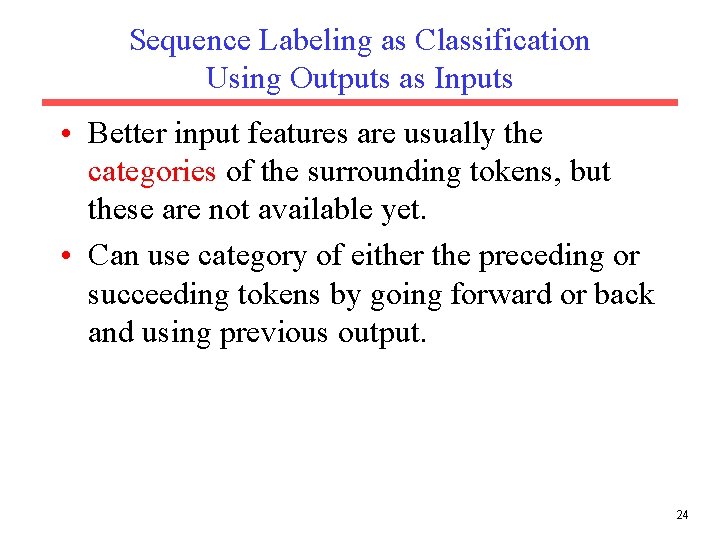 Sequence Labeling as Classification
Using Outputs as Inputs

• Better input features are usually the categories of the surrounding tokens, but these are not available yet.
• Can use category of either the preceding or succeeding tokens by going forward or back and using previous output.

24